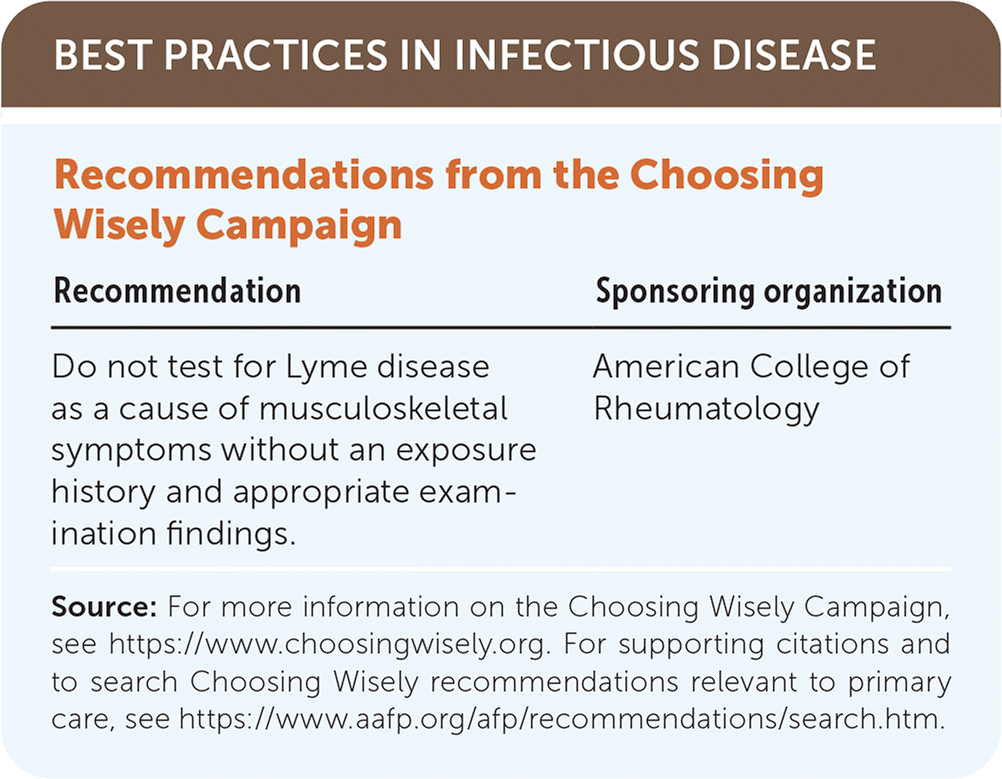 BEST PRACTICES IN INFECTIOUS DISEASE

Recommendations from the Choosing Wisely Campaign

| Recommendation | Sponsoring organization |
|---|---|
| Do not test for Lyme disease as a cause of musculoskeletal symptoms without an exposure history and appropriate examination findings. | American College of Rheumatology |

Source: For more information on the Choosing Wisely Campaign, see https://www.choosingwisely.org. For supporting citations and to search Choosing Wisely recommendations relevant to primary care, see https://www.aafp.org/afp/recommendations/search.htm.